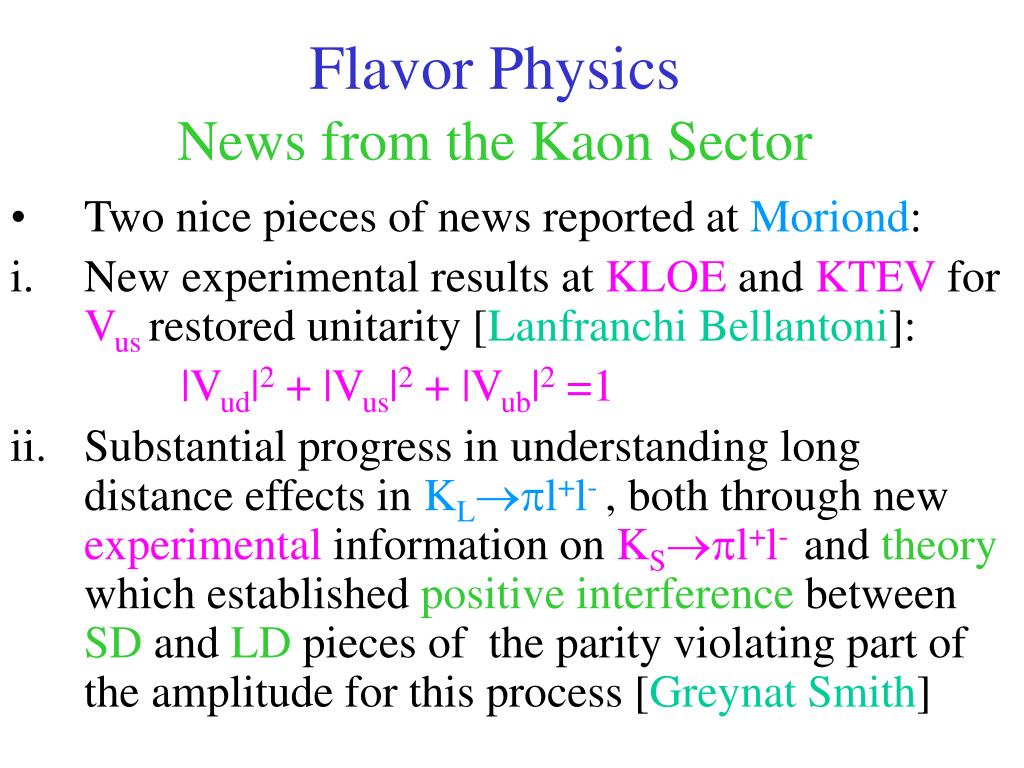 Flavor Physics
News from the Kaon Sector

• Two nice pieces of news reported at Moriond:

i. New experimental results at KLOE and KTEV for $V_{us}$ restored unitarity [Lanfranchi Bellantoni]:

$|V_{ud}|^2 + |V_{us}|^2 + |V_{ub}|^2 = 1$

ii. Substantial progress in understanding long distance effects in $K_L \rightarrow \pi l^+ l^-$ , both through new experimental information on $K_S \rightarrow \pi l^+ l^-$ and theory which established positive interference between SD and LD pieces of the parity violating part of the amplitude for this process [Greynat Smith]